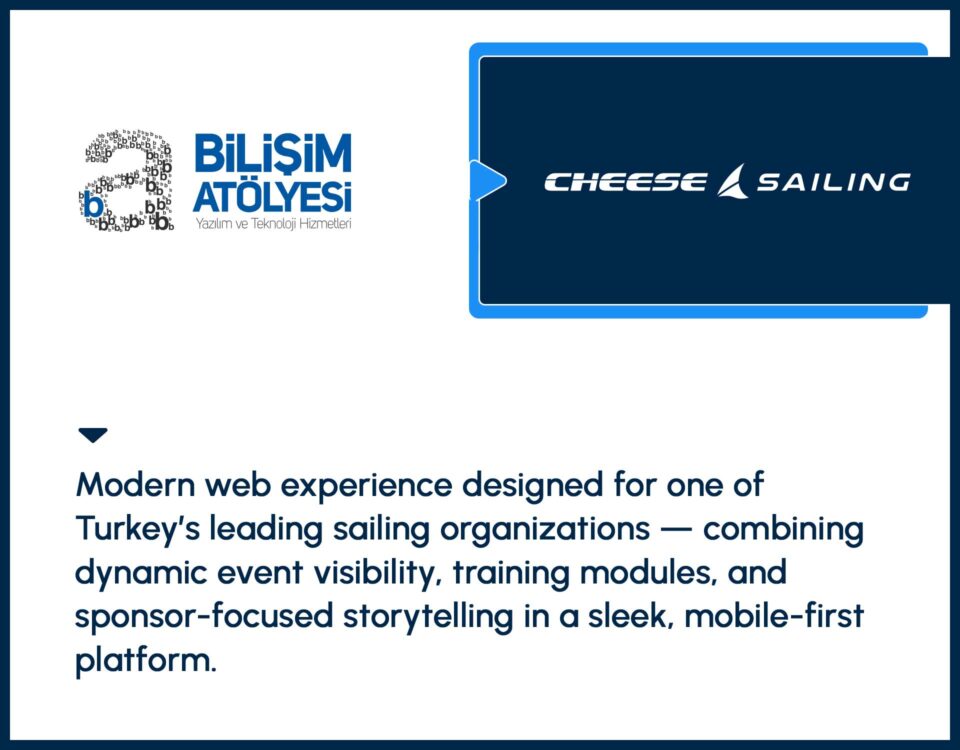 BİLİŞİM ATÖLYESİ
Yazılım ve Teknoloji Hizmetleri

CHEESE SAILING

Modern web experience designed for one of Turkey's leading sailing organizations — combining dynamic event visibility, training modules, and sponsor-focused storytelling in a sleek, mobile-first platform.